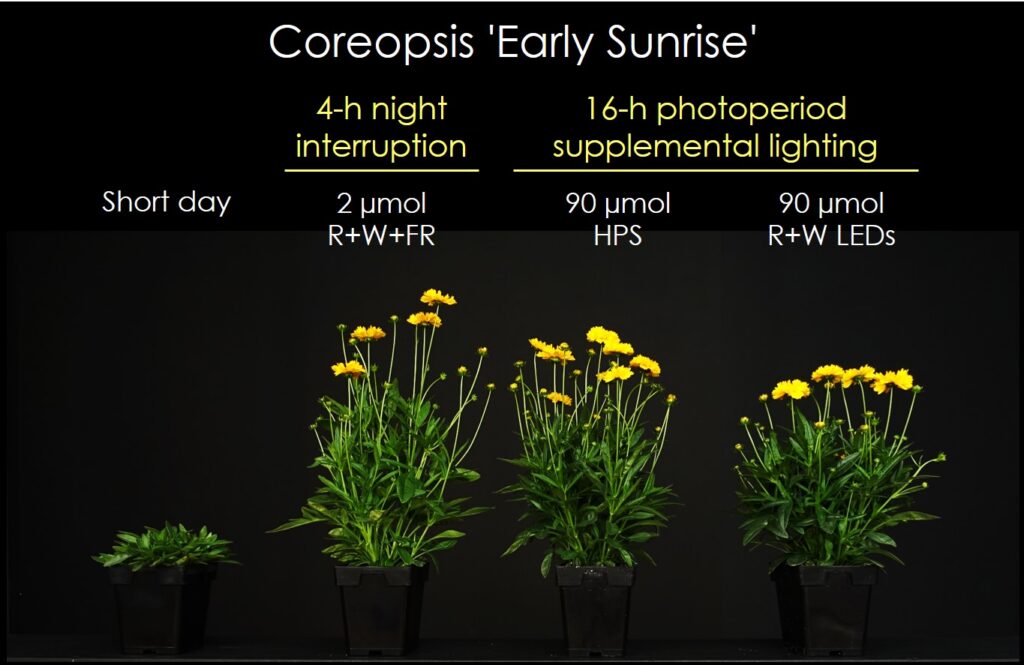 Coreopsis 'Early Sunrise'

4-h night interruption

16-h photoperiod supplemental lighting

Short day

2 µmol R+W+FR

90 µmol HPS

90 µmol R+W LEDs